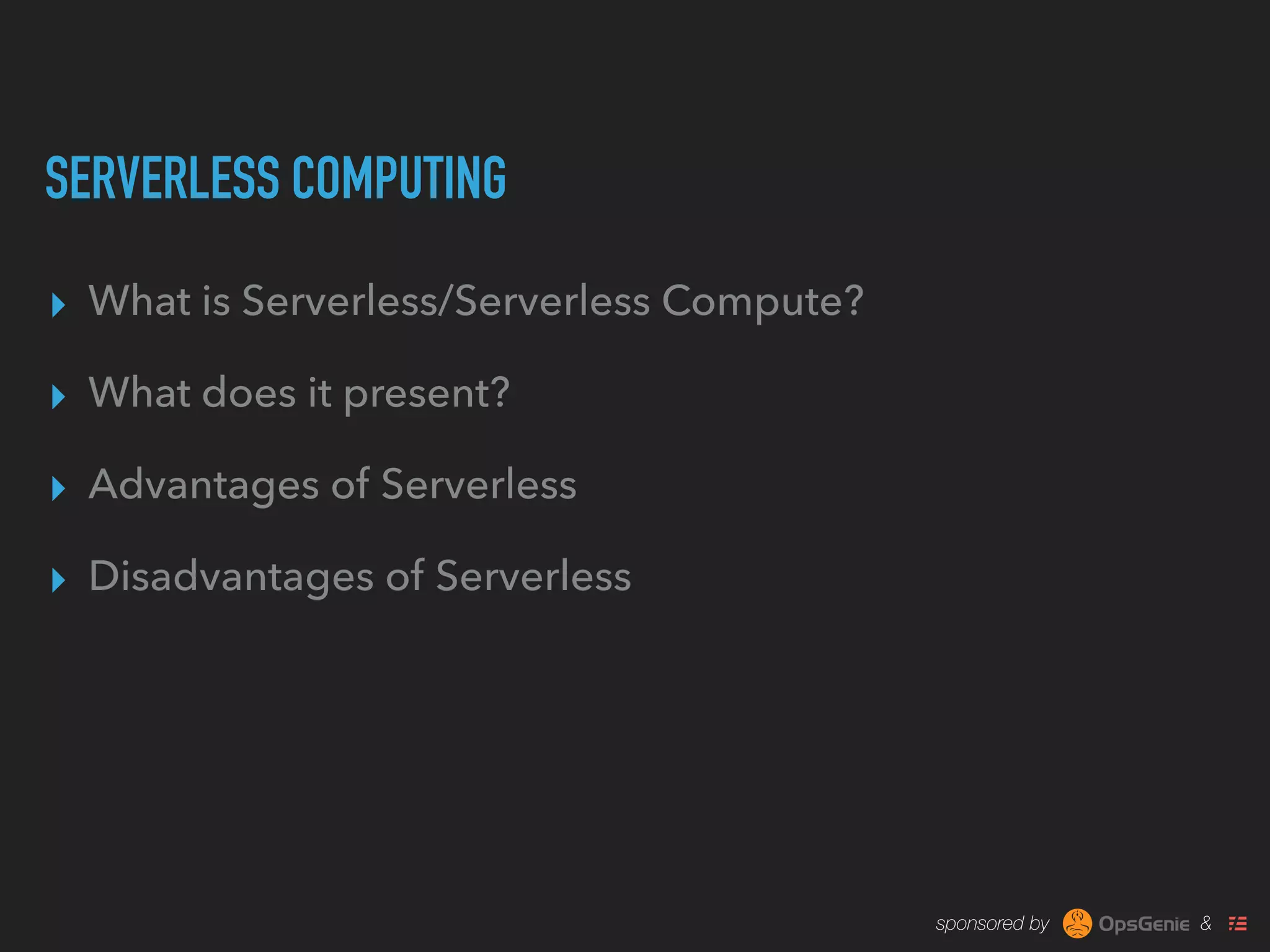 SERVERLESS COMPUTING

What is Serverless/Serverless Compute?

What does it present?

Advantages of Serverless

Disadvantages of Serverless

sponsored by OpsGenie &